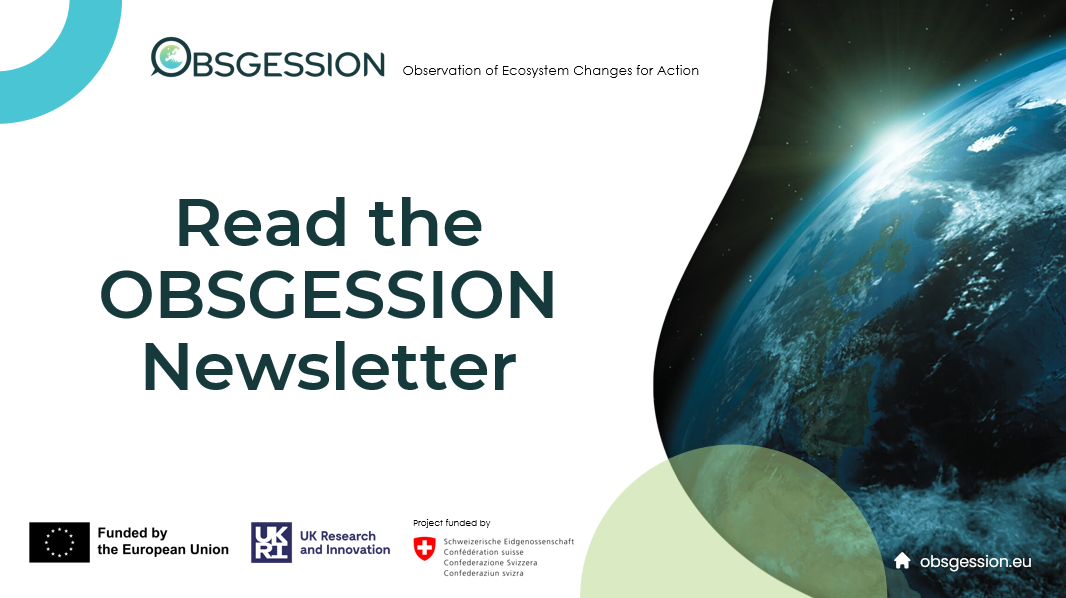 OBSGESSION Observation of Ecosystem Changes for Action

Read the OBSGESSION Newsletter

Funded by the European Union

UKRI UK Research and Innovation

Project funded by
Schweizerische Eidgenossenschaft
Confédération suisse
Confederazione Svizzera
Confederaziun svizra

obsgession.eu